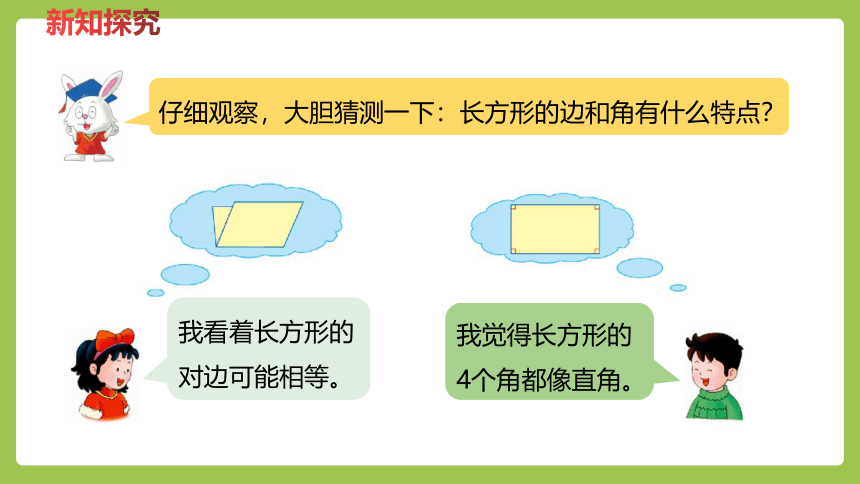 新知探究

仔细观察，大胆猜测一下：长方形的边和角有什么特点？

我看着长方形的对边可能相等。

我觉得长方形的4个角都像直角。